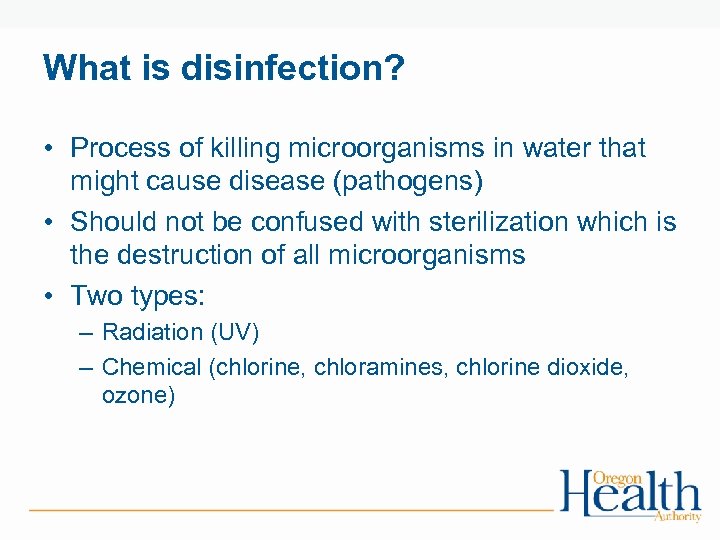 What is disinfection?

• Process of killing microorganisms in water that might cause disease (pathogens)

• Should not be confused with sterilization which is the destruction of all microorganisms

• Two types:

– Radiation (UV)

– Chemical (chlorine, chloramines, chlorine dioxide, ozone)

Oregon Health Authority